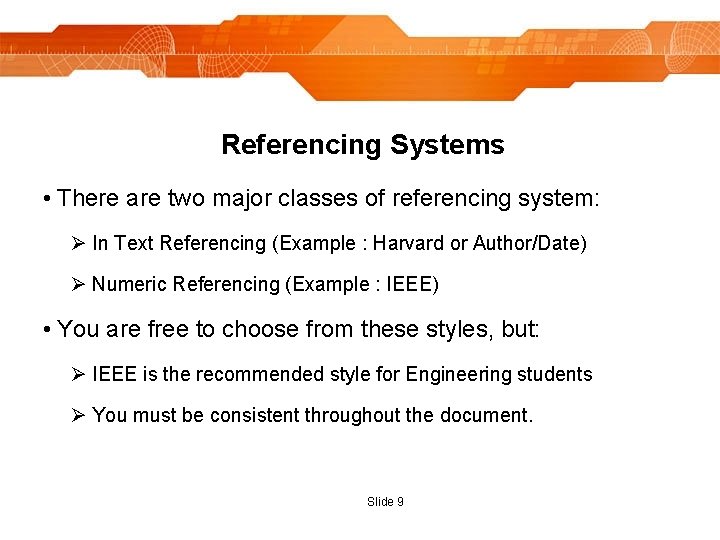 Referencing Systems

• There are two major classes of referencing system:

➢ In Text Referencing (Example : Harvard or Author/Date)

➢ Numeric Referencing (Example : IEEE)

• You are free to choose from these styles, but:

➢ IEEE is the recommended style for Engineering students

➢ You must be consistent throughout the document.

Slide 9